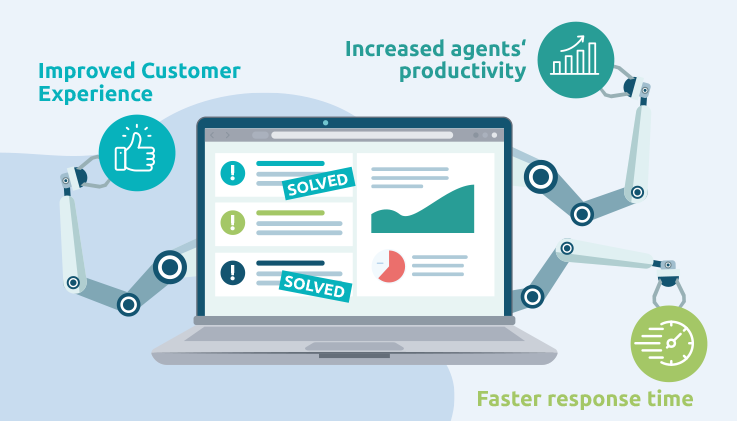 Improved Customer Experience

Increased agents' productivity

SOLVED

SOLVED

Faster response time